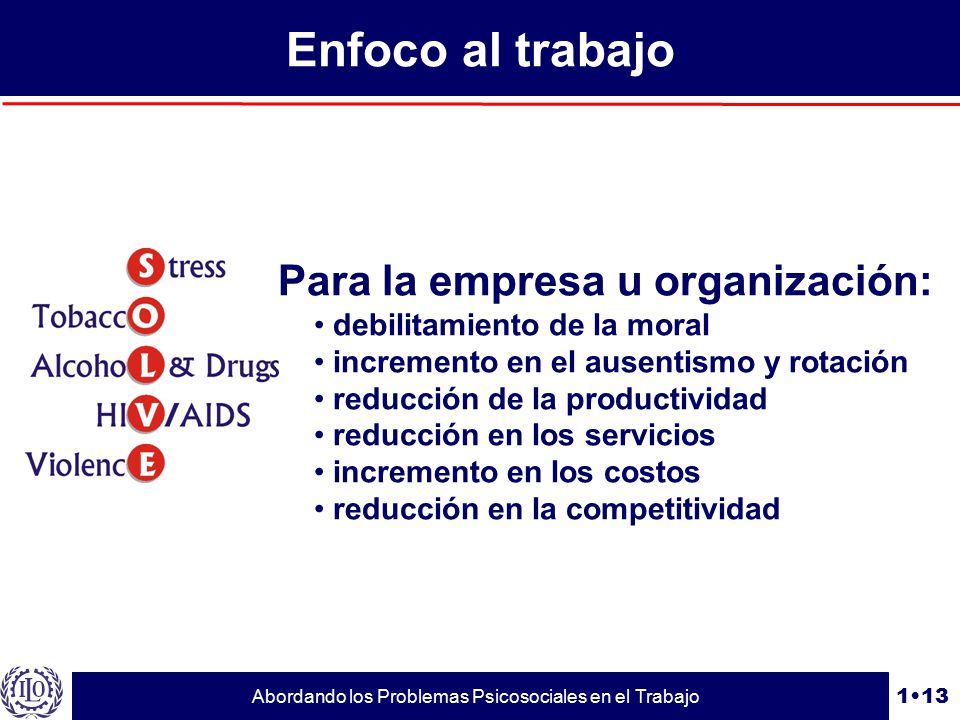 Enfoco al trabajo

Stress
Tobacco
Alcohol & Drugs
HIV/AIDS
Violence

Para la empresa u organización:
• debilitamiento de la moral
• incremento en el ausentismo y rotación
• reducción de la productividad
• reducción en los servicios
• incremento en los costos
• reducción en la competitividad

ILO

Abordando los Problemas Psicosociales en el Trabajo

1•13